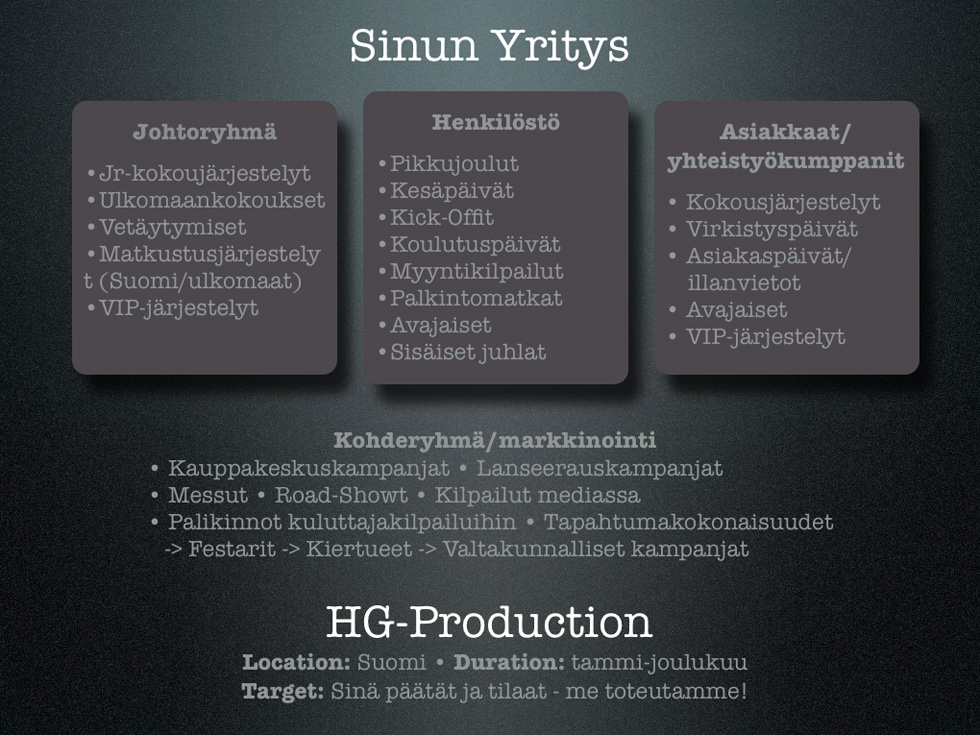 Sinun Yritys

Johtoryhmä

• Jr-kokoujärjestelyt
• Ulkomaankokoukset
• Vetäytymiset
• Matkustusjärjestelyt (Suomi/ulkomaat)
• VIP-järjestelyt

Henkilöstö

• Pikkujoulut
• Kesäpäivät
• Kick-Offit
• Koulutuspäivät
• Myyntikilpailut
• Palkintomatkat
• Avajaiset
• Sisäiset juhlat

Asiakkaat/ yhteistyökumppanit

• Kokousjärjestelyt
• Virkistyspäivät
• Asiakaspäivät/ illanvietot
• Avajaiset
• VIP-järjestelyt

Kohderyhmä/markkinointi

• Kauppakeskuskampanjat • Lanseerauskampanjat
• Messut • Road-Showt • Kilpailut mediassa
• Palikinnot kuluttajakilpailuihin • Tapahtumakokonaisuudet -> Festarit -> Kiertueet -> Valtakunnalliset kampanjat

HG-Production

Location: Suomi • Duration: tammi-joulukuu
Target: Sinä päätät ja tilaat - me toteutamme!